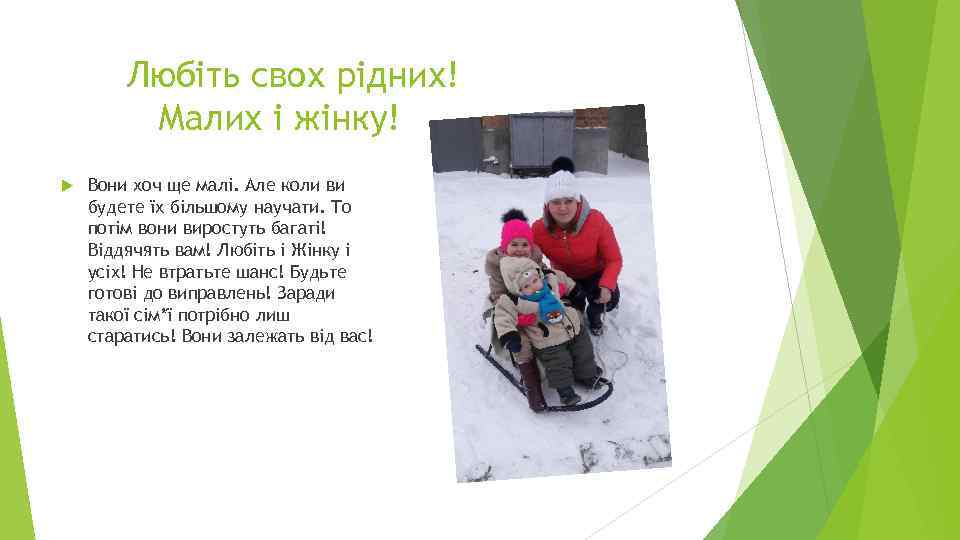 Любіть свох рідних!
Малих і жінку!

Вони хоч ще малі. Але коли ви будете їх більшому научати. То потім вони виростуть багаті! Віддячять вам! Любіть і Жінку і усіх! Не втратьте шанс! Будьте готові до виправлень! Заради такої сім"ї потрібно лиш старатись! Вони залежать від вас!